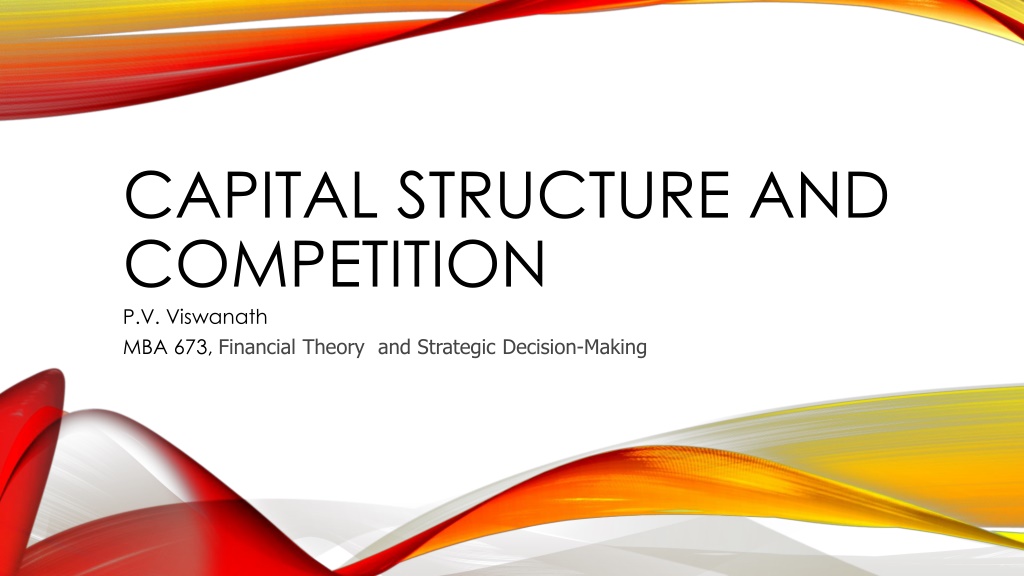 CAPITAL STRUCTURE AND COMPETITION

P.V. Viswanath

MBA 673, Financial Theory and Strategic Decision-Making